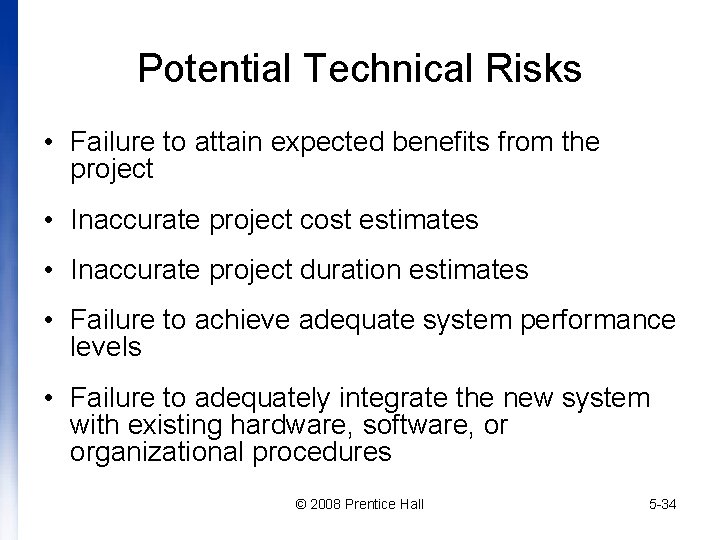 Potential Technical Risks

• Failure to attain expected benefits from the project

• Inaccurate project cost estimates

• Inaccurate project duration estimates

• Failure to achieve adequate system performance levels

• Failure to adequately integrate the new system with existing hardware, software, or organizational procedures

© 2008 Prentice Hall

5-34